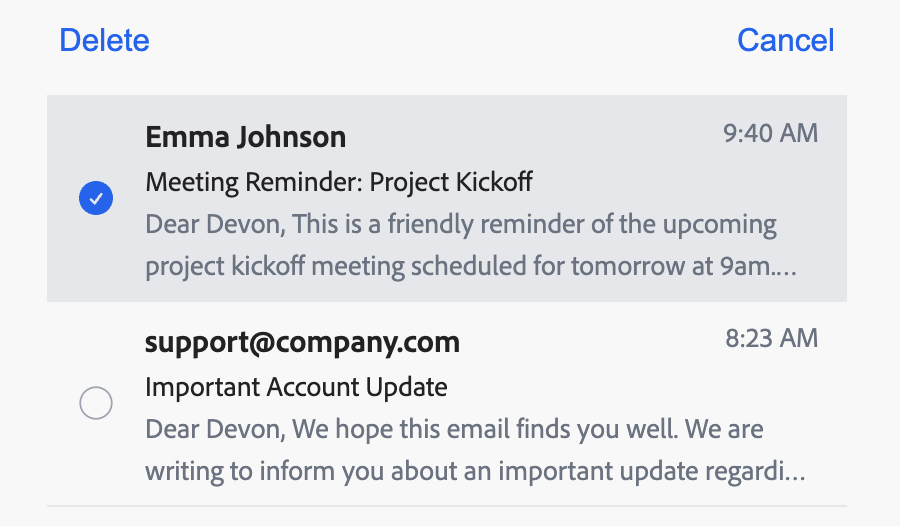 Delete

Cancel

Emma Johnson

9:40 AM

Meeting Reminder: Project Kickoff

Dear Devon, This is a friendly reminder of the upcoming project kickoff meeting scheduled for tomorrow at 9am....

support@company.com

8:23 AM

Important Account Update

Dear Devon, We hope this email finds you well. We are writing to inform you about an important update regardi...